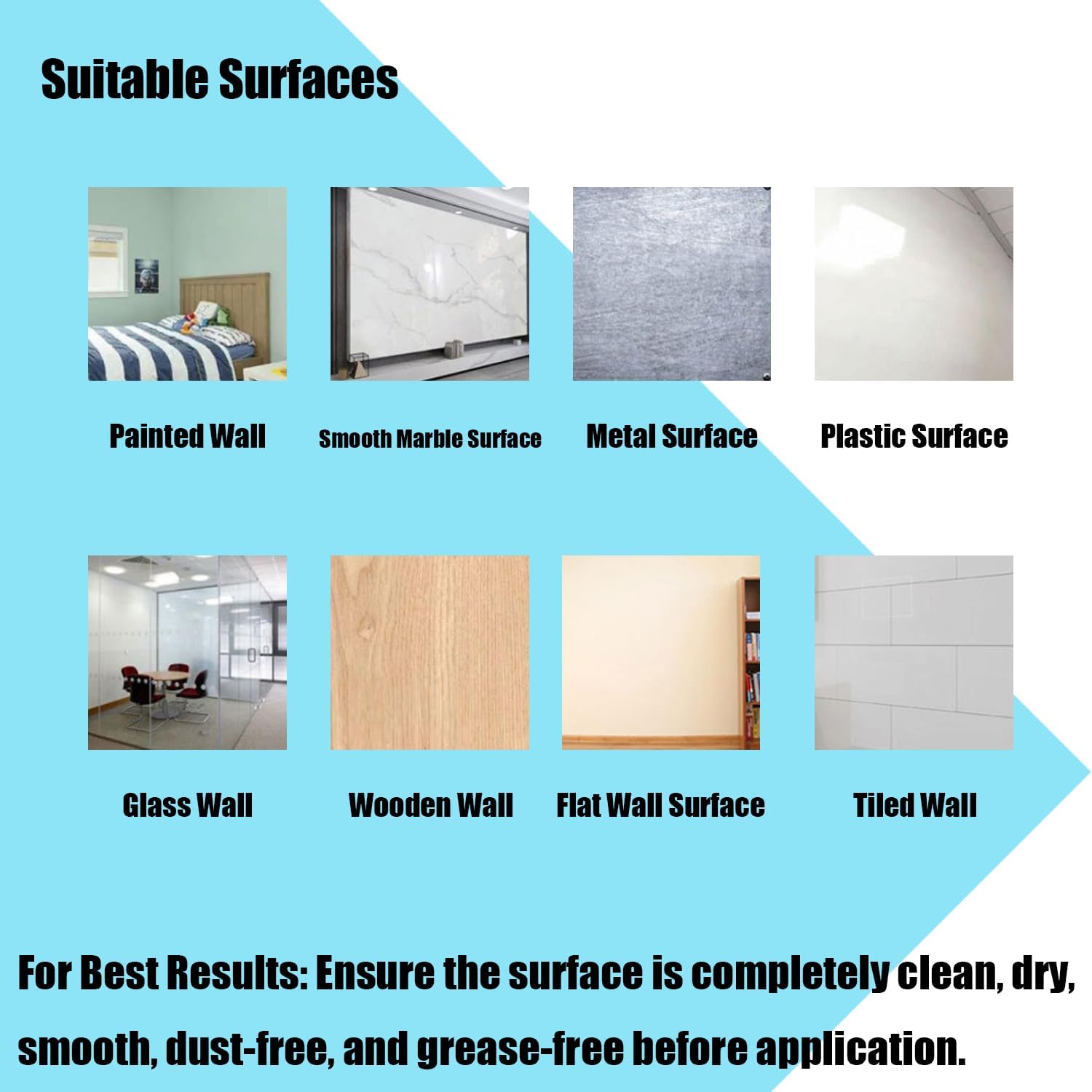 Suitable Surfaces

Painted Wall

Smooth Marble Surface

Metal Surface

Plastic Surface

Glass Wall

Wooden Wall

Flat Wall Surface

Tiled Wall

For Best Results: Ensure the surface is completely clean, dry, smooth, dust-free, and grease-free before application.